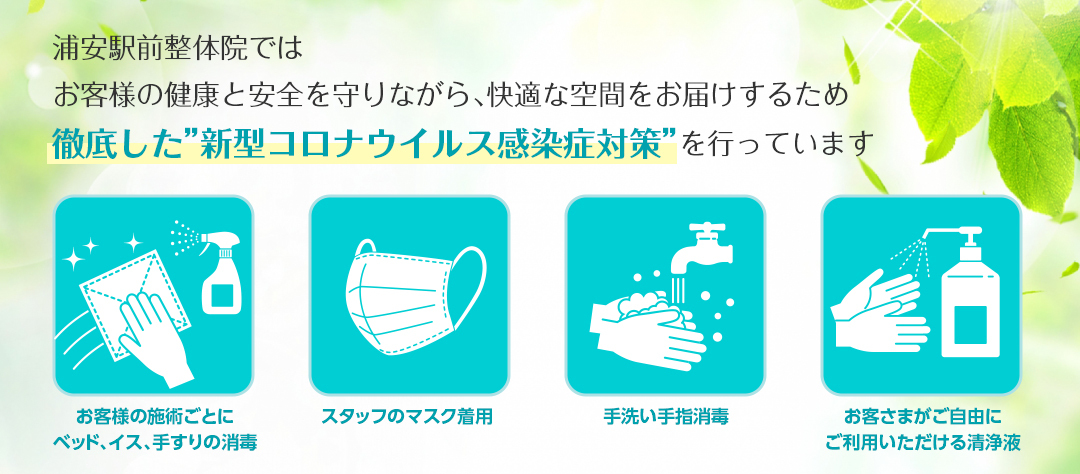 浦安駅前整体院では
お客様の健康と安全を守りながら、快適な空間をお届けするため
徹底した”新型コロナウイルス感染症対策”を行っています

お客様の施術ごとに
ベッド、イス、手すりの消毒

スタッフのマスク着用

手洗い手指消毒

お客さまがご自由に
ご利用いただける清浄液